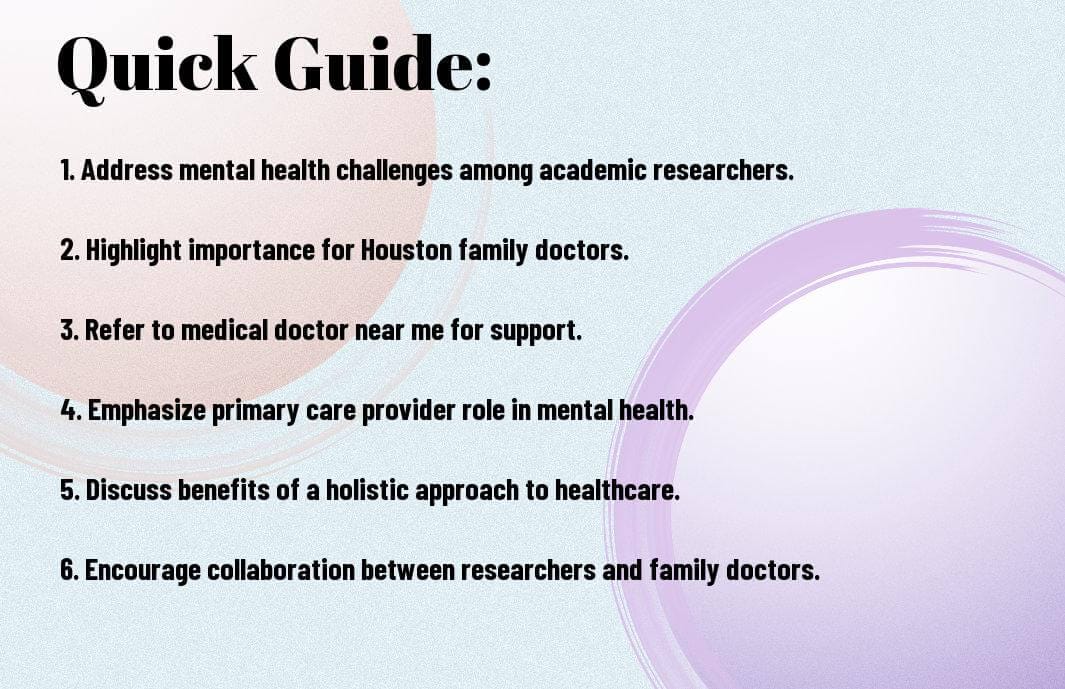 Quick Guide:

1. Address mental health challenges among academic researchers.

2. Highlight importance for Houston family doctors.

3. Refer to medical doctor near me for support.

4. Emphasize primary care provider role in mental health.

5. Discuss benefits of a holistic approach to healthcare.

6. Encourage collaboration between researchers and family doctors.